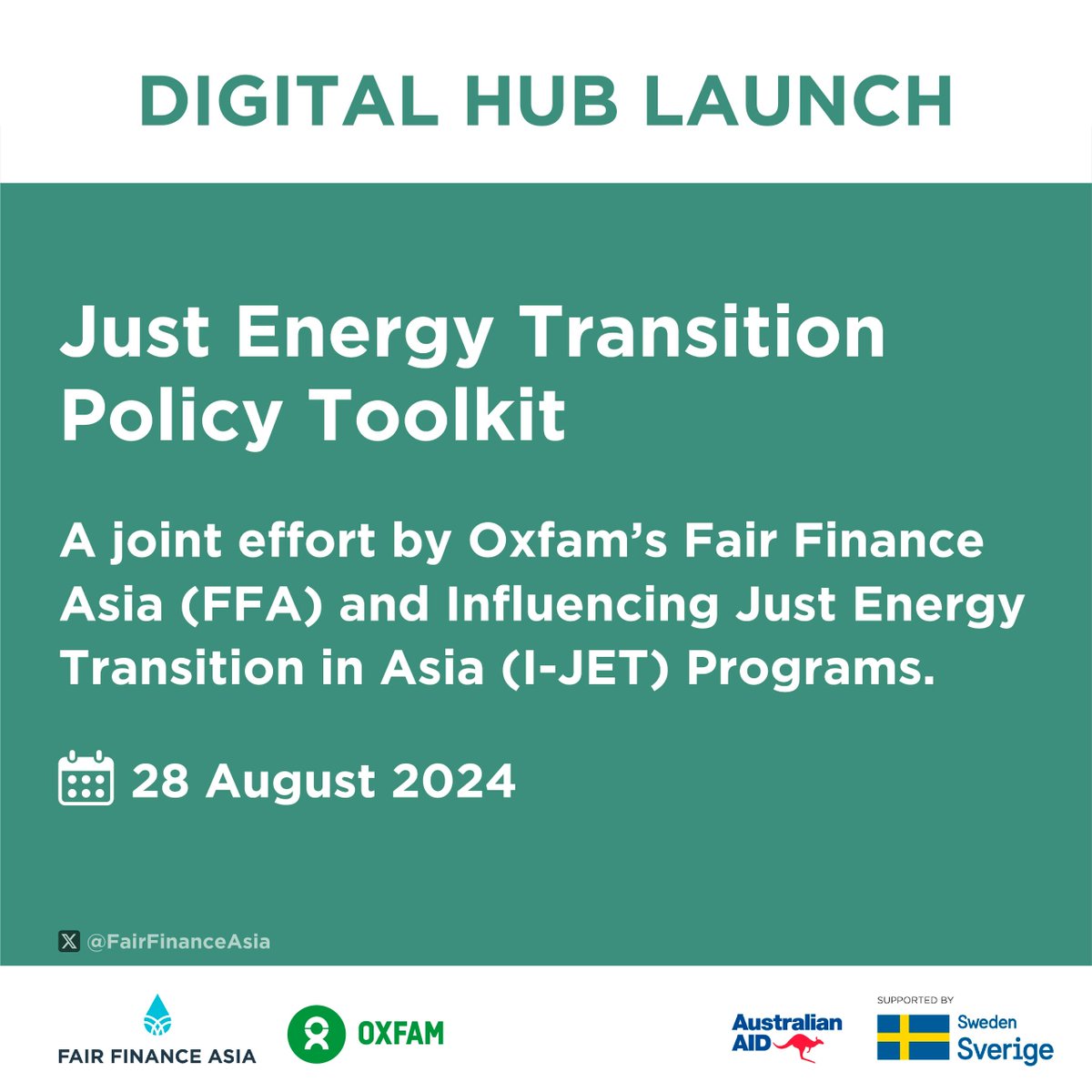 DIGITAL HUB LAUNCH

Just Energy Transition Policy Toolkit

A joint effort by Oxfam's Fair Finance Asia (FFA) and Influencing Just Energy Transition in Asia (I-JET) Programs.

28 August 2024

@FairFinanceAsia

FAIR FINANCE ASIA

OXFAM

Australian AID

SUPPORTED BY

Sweden Sverige